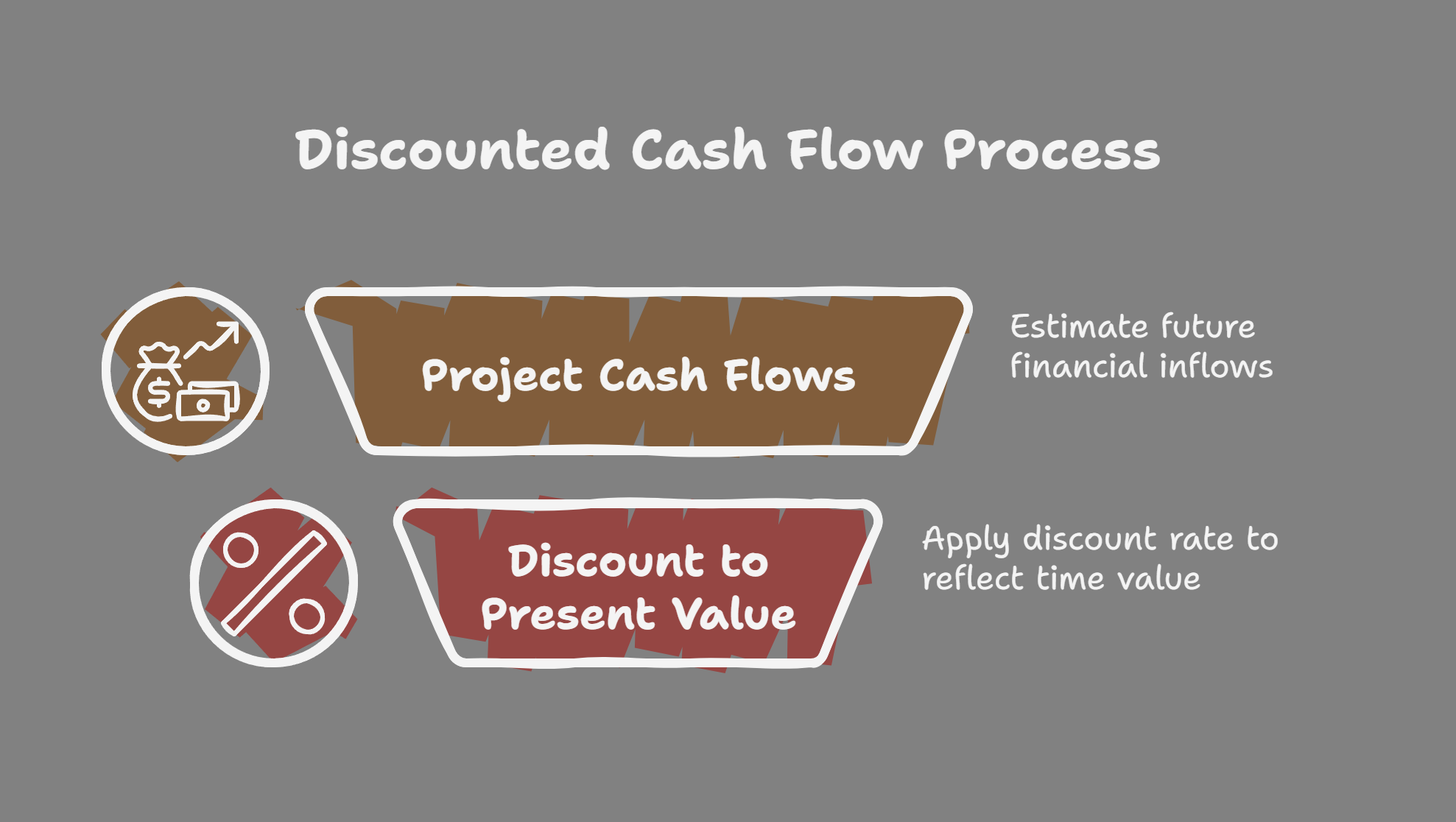 Discounted Cash Flow Process

Project Cash Flows

Estimate future financial inflows

Discount to Present Value

Apply discount rate to reflect time value